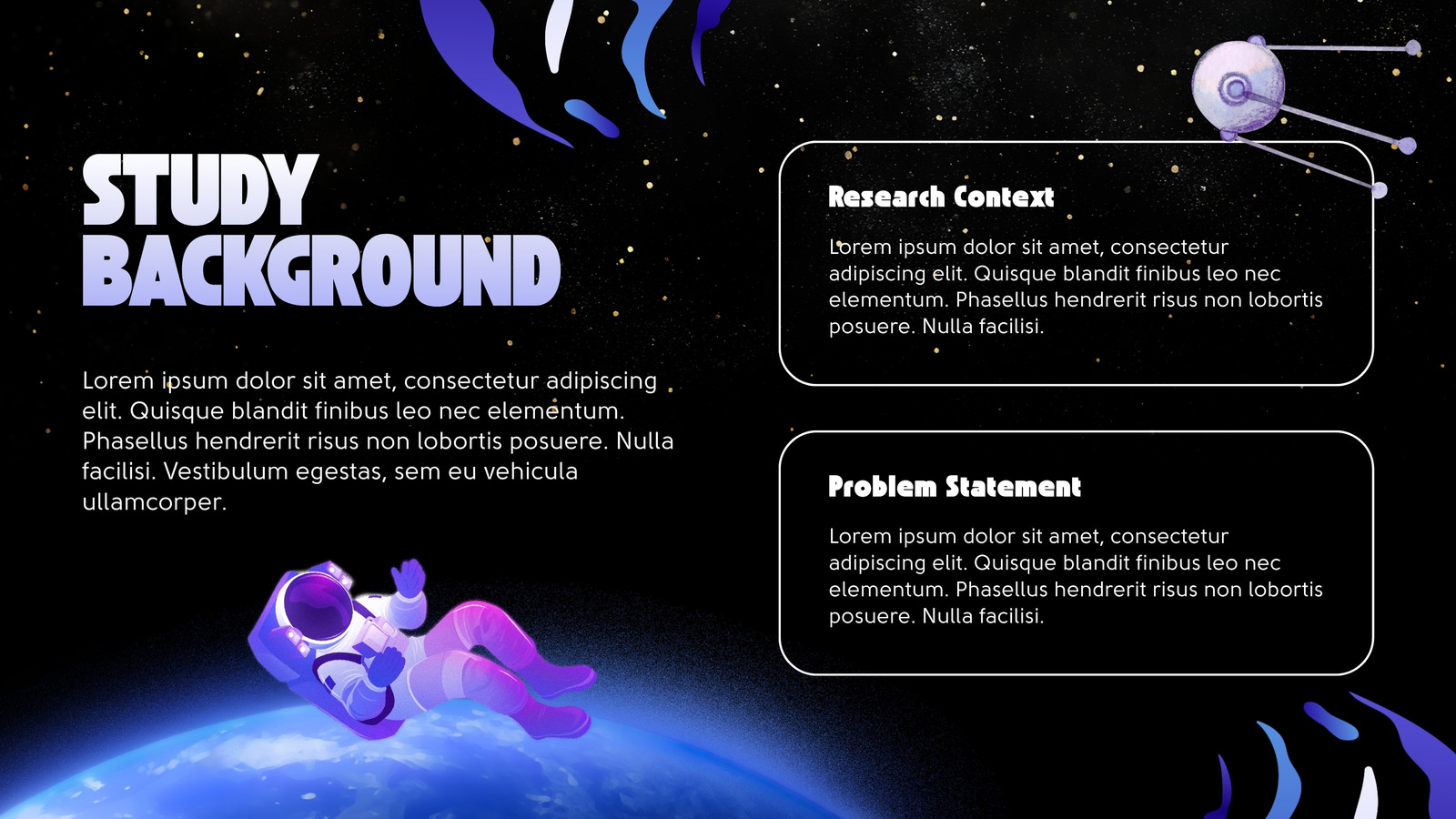 STUDY BACKGROUND

Lorem ipsum dolor sit amet, consectetur adipiscing elit. Quisque blandit finibus leo nec elementum. Phasellus hendrerit risus non lobortis posuere. Nulla facilisi. Vestibulum egestas, sem eu vehicula ullamcorper.

Research Context

Lorem ipsum dolor sit amet, consectetur adipiscing elit. Quisque blandit finibus leo nec elementum. Phasellus hendrerit risus non lobortis posuere. Nulla facilisi.

Problem Statement

Lorem ipsum dolor sit amet, consectetur adipiscing elit. Quisque blandit finibus leo nec elementum. Phasellus hendrerit risus non lobortis posuere. Nulla facilisi.